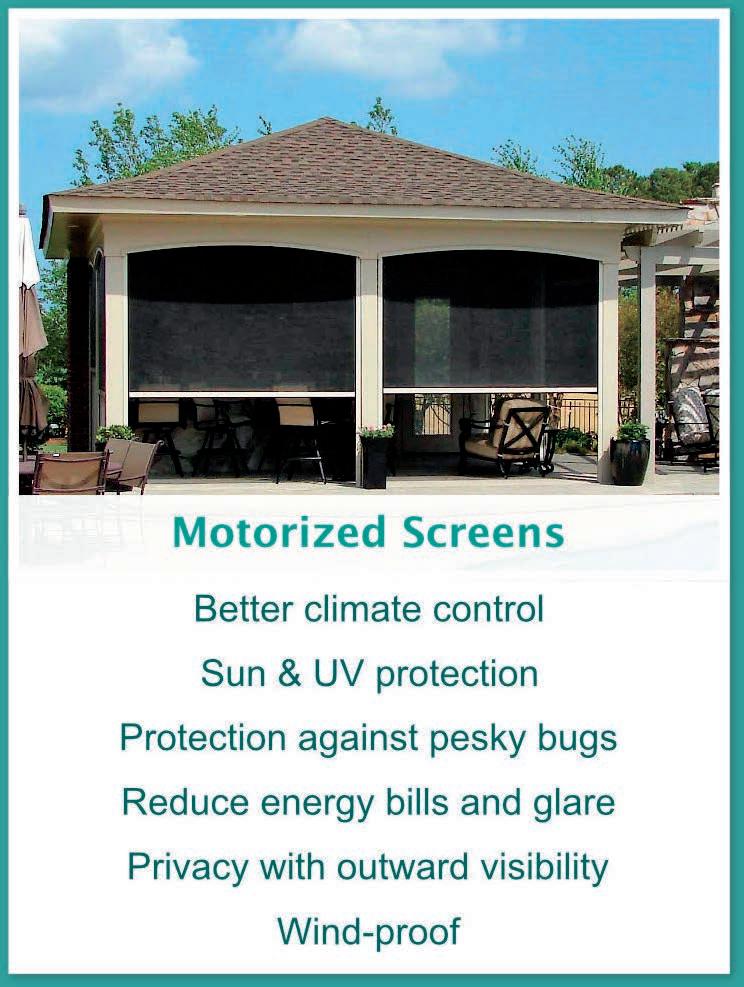 Motorized Screens

Better climate control

Sun & UV protection

Protection against pesky bugs

Reduce energy bills and glare

Privacy with outward visibility

Wind-proof